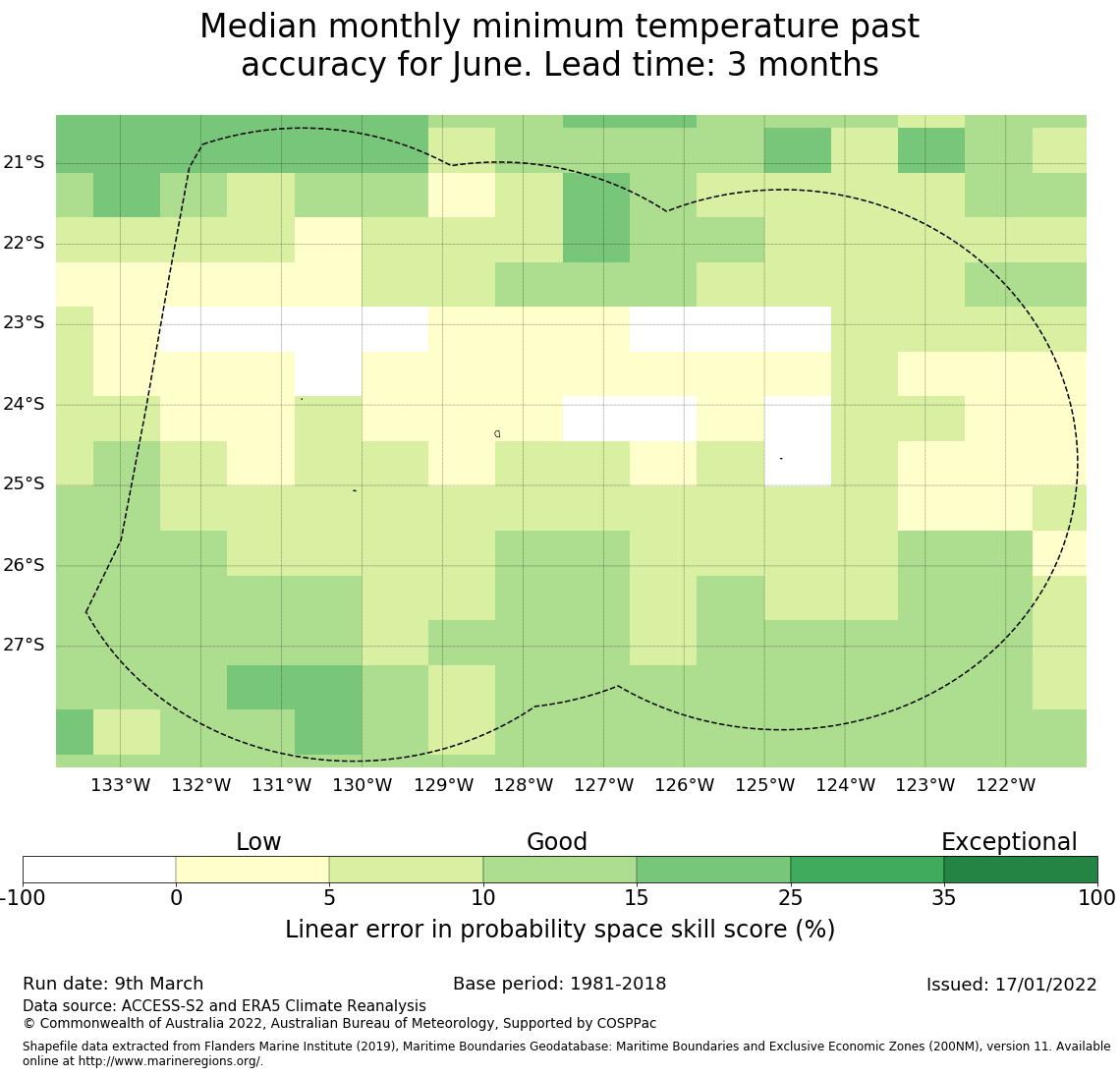 Median monthly minimum temperature past accuracy for June. Lead time: 3 months

21°S
22°S
23°S
24°S
25°S
26°S
27°S

133°W 132°W 131°W 130°W 129°W 128°W 127°W 126°W 125°W 124°W 123°W 122°W

Low Good Exceptional

-100 0 5 10 15 25 35 100

Linear error in probability space skill score (%)

Run date: 9th March
Base period: 1981-2018
Issued: 17/01/2022
Data source: ACCESS-S2 and ERA5 Climate Reanalysis
© Commonwealth of Australia 2022, Australian Bureau of Meteorology, Supported by COSPPac

Shapefile data extracted from Flanders Marine Institute (2019), Maritime Boundaries Geodatabase: Maritime Boundaries and Exclusive Economic Zones (200NM), version 11. Available online at http://www.marineregions.org/.